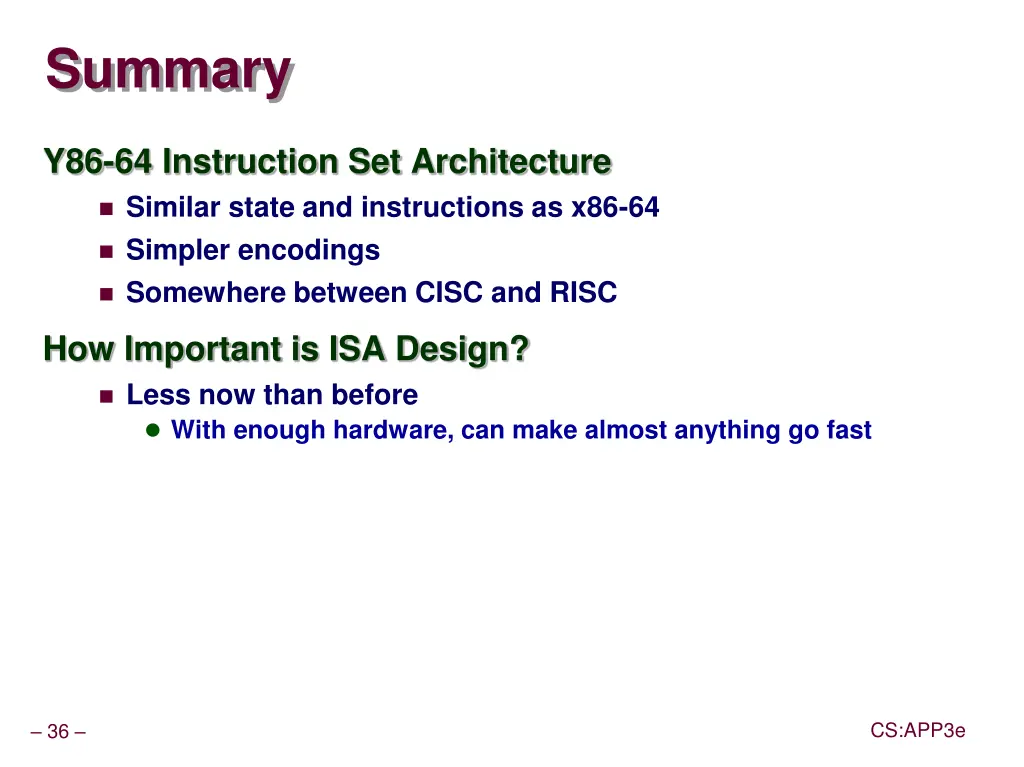 Summary

Y86-64 Instruction Set Architecture

- Similar state and instructions as x86-64
- Simpler encodings
- Somewhere between CISC and RISC

How Important is ISA Design?

- Less now than before
  - With enough hardware, can make almost anything go fast

– 36 –

CS:APP3e